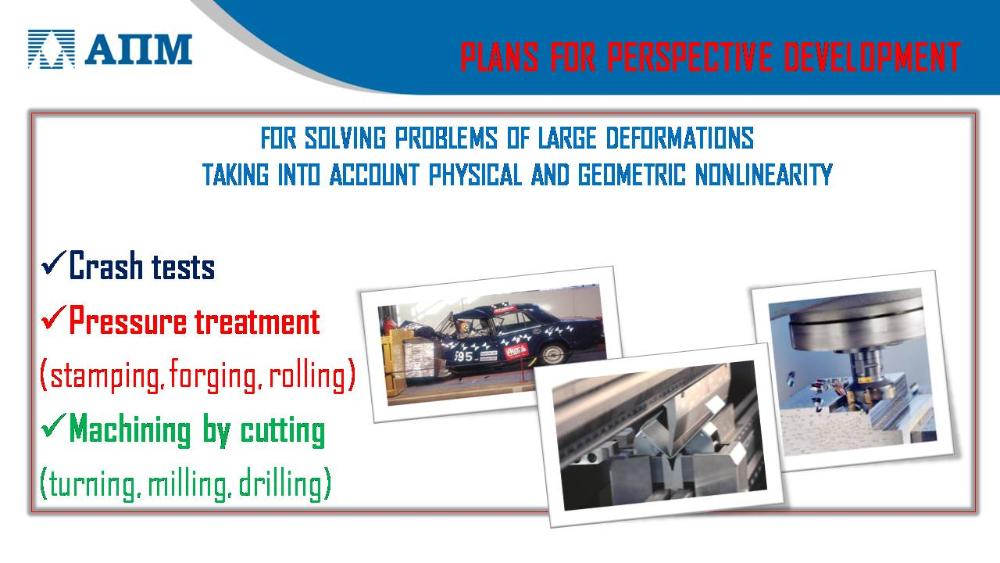 АПМ

PLANS FOR PERSPECTIVE DEVELOPMENT

FOR SOLVING PROBLEMS OF LARGE DEFORMATIONS
TAKING INTO ACCOUNT PHYSICAL AND GEOMETRIC NONLINEARITY

✓Crash tests
✓Pressure treatment
(stamping, forging, rolling)
✓Machining by cutting
(turning, milling, drilling)

195